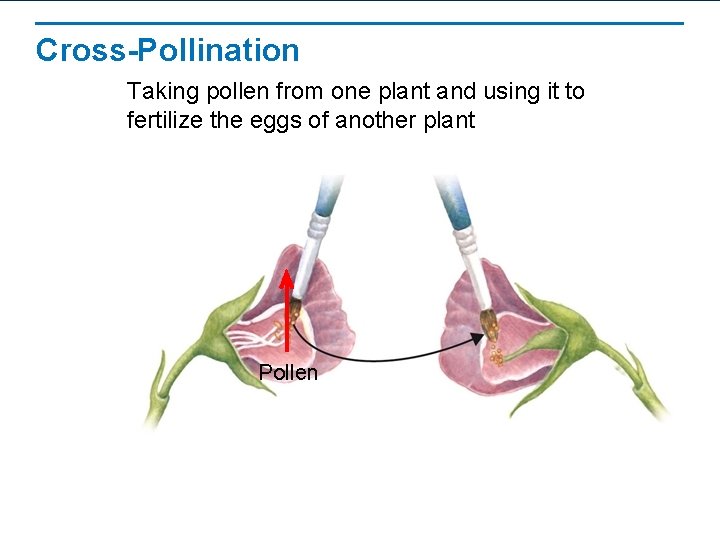 Cross-Pollination

Taking pollen from one plant and using it to fertilize the eggs of another plant

Pollen